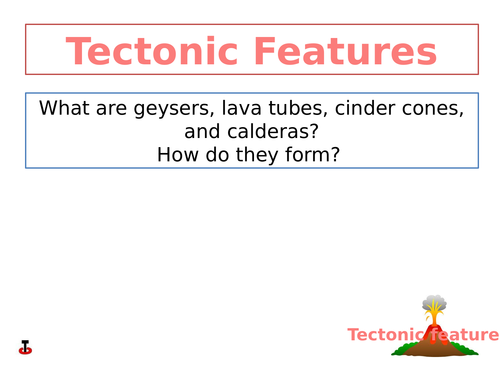 Tectonic Features

What are geysers, lava tubes, cinder cones, and calderas?
How do they form?

Tectonic feature